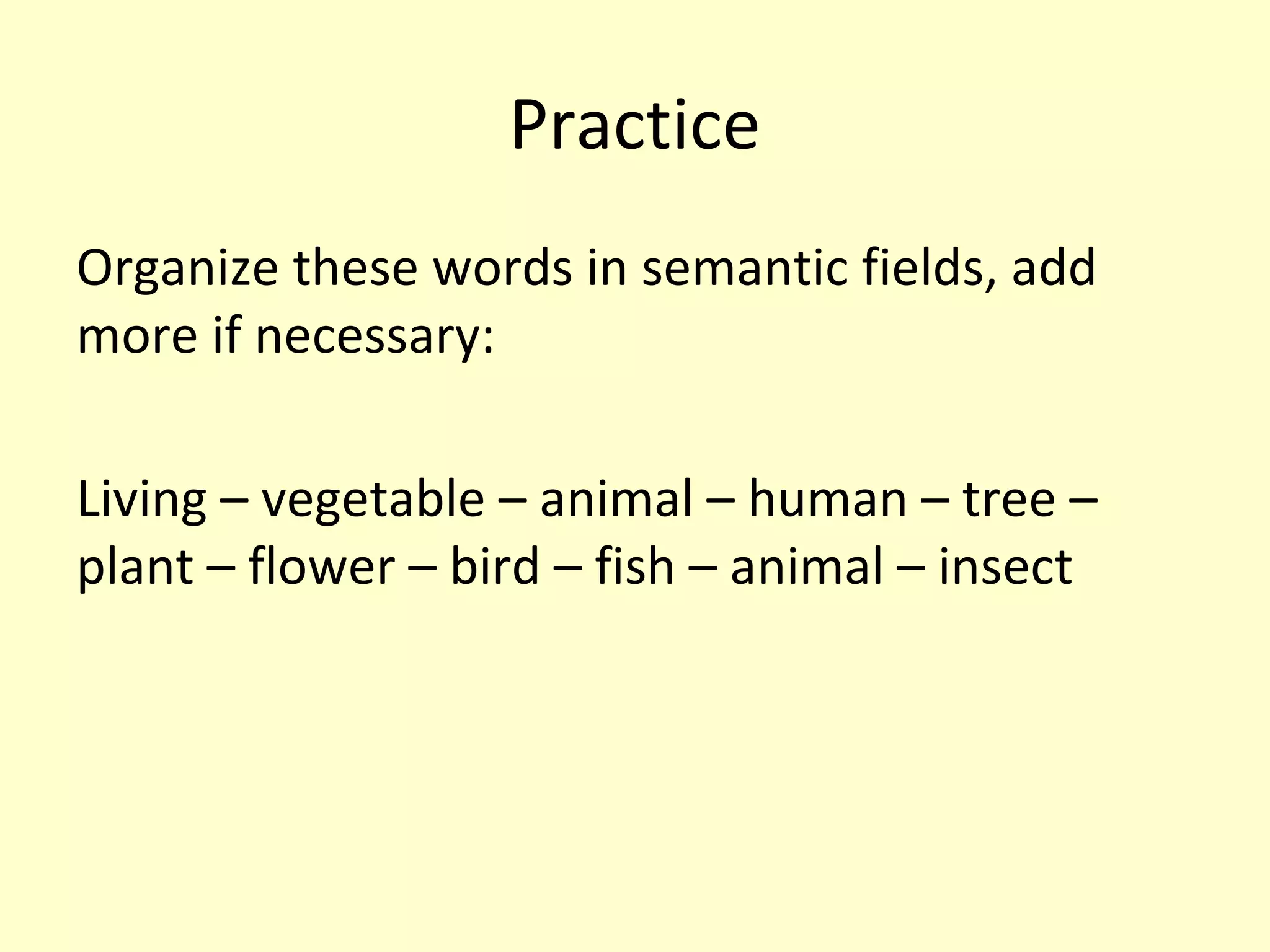 Practice

Organize these words in semantic fields, add more if necessary:

Living – vegetable – animal – human – tree – plant – flower – bird – fish – animal – insect